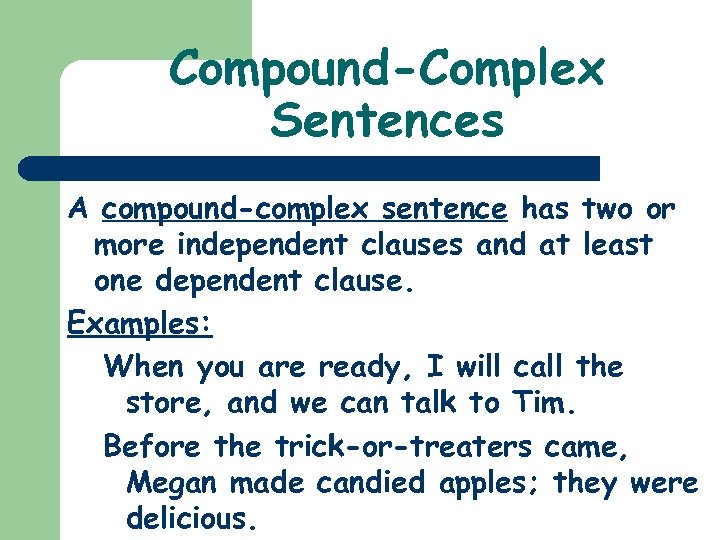 Compound-Complex Sentences

A compound-complex sentence has two or more independent clauses and at least one dependent clause.

Examples:

When you are ready, I will call the store, and we can talk to Tim.

Before the trick-or-treaters came, Megan made candied apples; they were delicious.